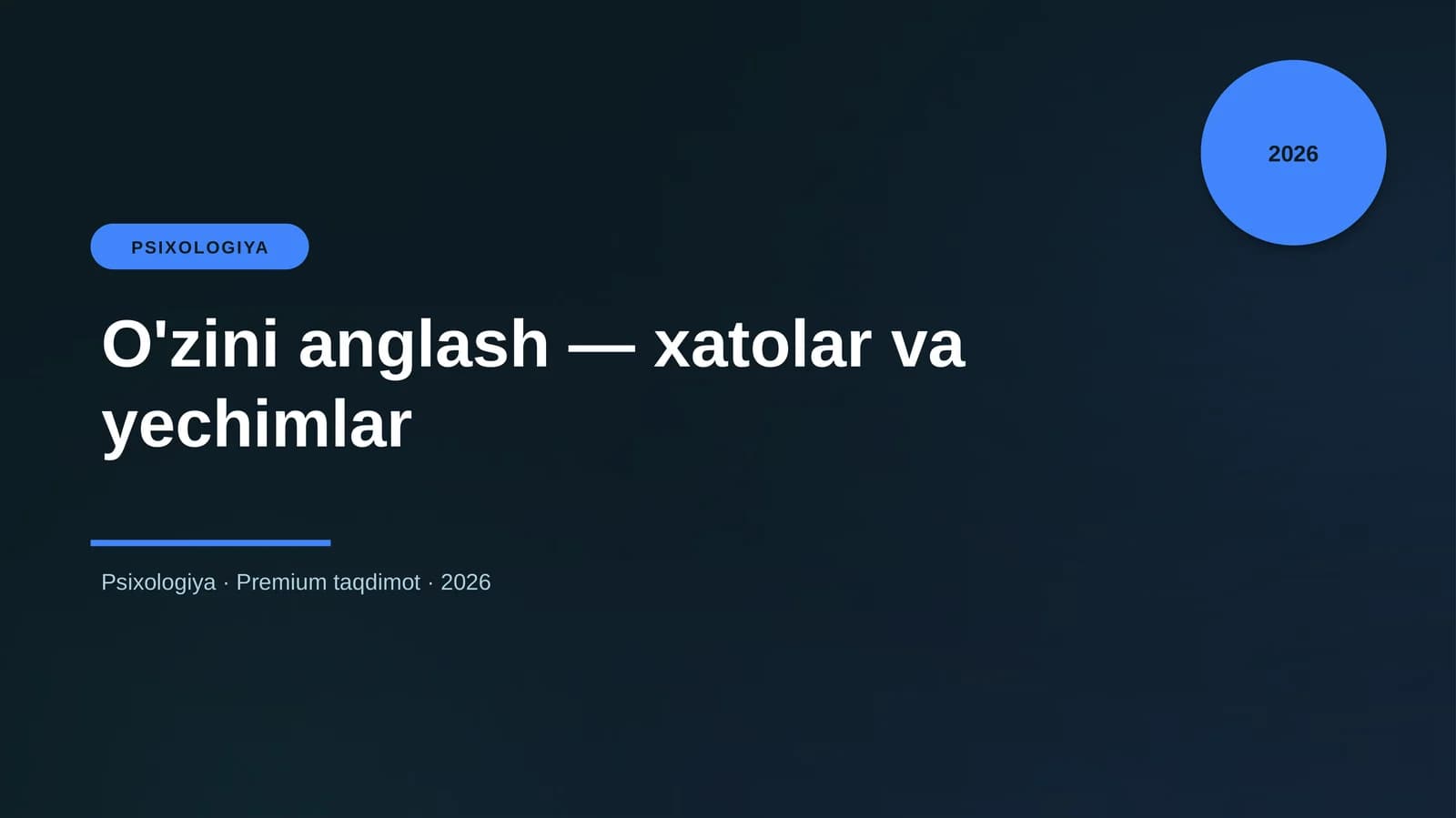 2026

PSIXOLOGIYA

O'zini anglash — xatolar va yechimlar

Psixologiya · Premium taqdimot · 2026